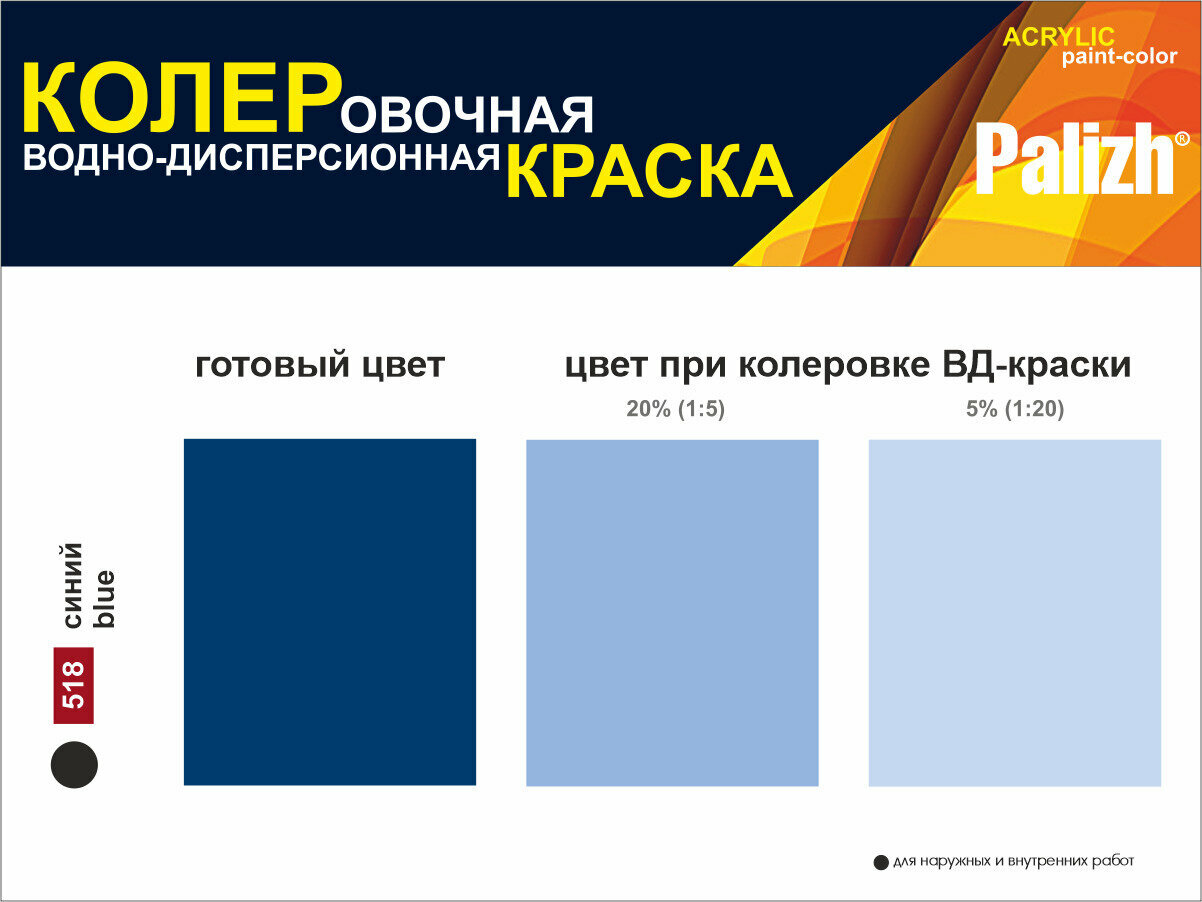 КОЛЕРОВОЧНАЯ
ВОДНО-ДИСПЕРСИОННАЯ КРАСКА

ACRYLIC
paint-color

Palizh®

готовый цвет

цвет при колеровке ВД-краски

20% (1:5)

5% (1:20)

518

синий
blue

для наружных и внутренних работ